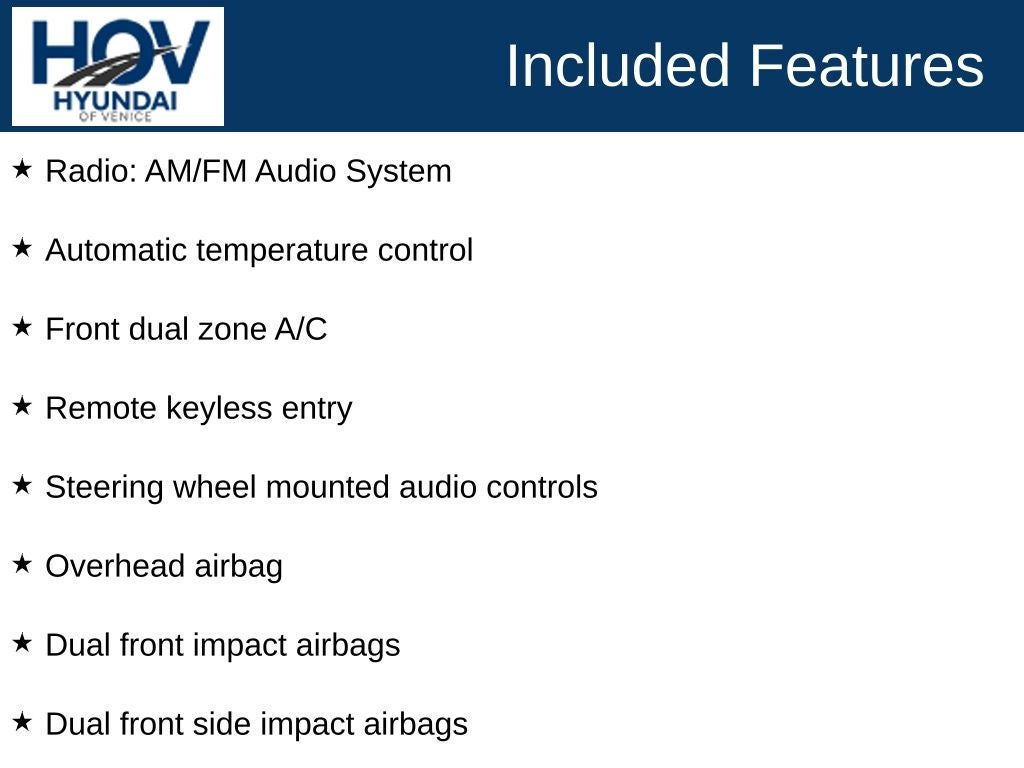 HOV
HYUNDAI
OF VENICE

Included Features

★ Radio: AM/FM Audio System

★ Automatic temperature control

★ Front dual zone A/C

★ Remote keyless entry

★ Steering wheel mounted audio controls

★ Overhead airbag

★ Dual front impact airbags

★ Dual front side impact airbags